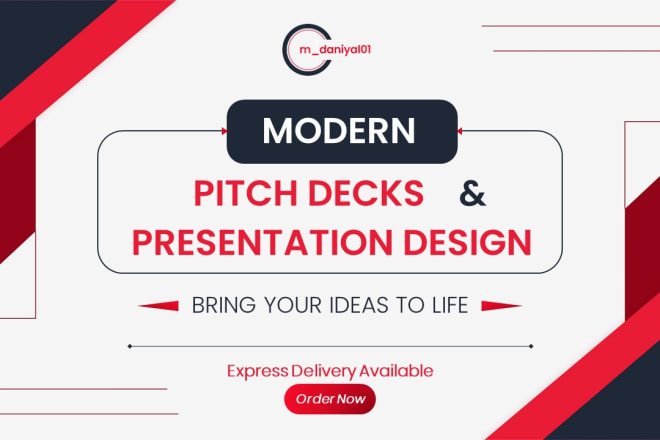 m_daniyal01

MODERN

PITCH DECKS &
PRESENTATION DESIGN

BRING YOUR IDEAS TO LIFE

Express Delivery Available

Order Now